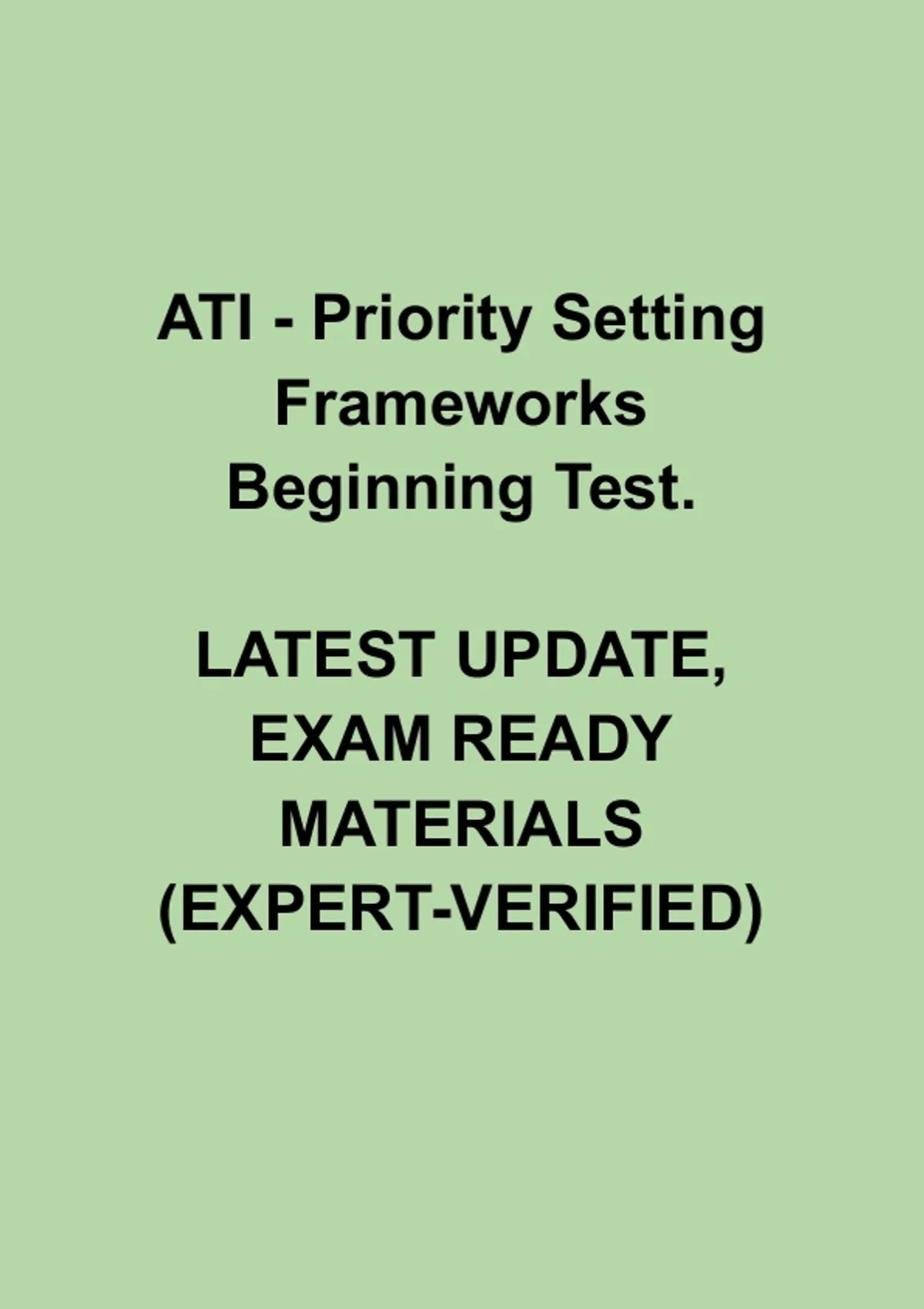 ATI - Priority Setting Frameworks Beginning Test.

LATEST UPDATE, EXAM READY MATERIALS (EXPERT-VERIFIED)